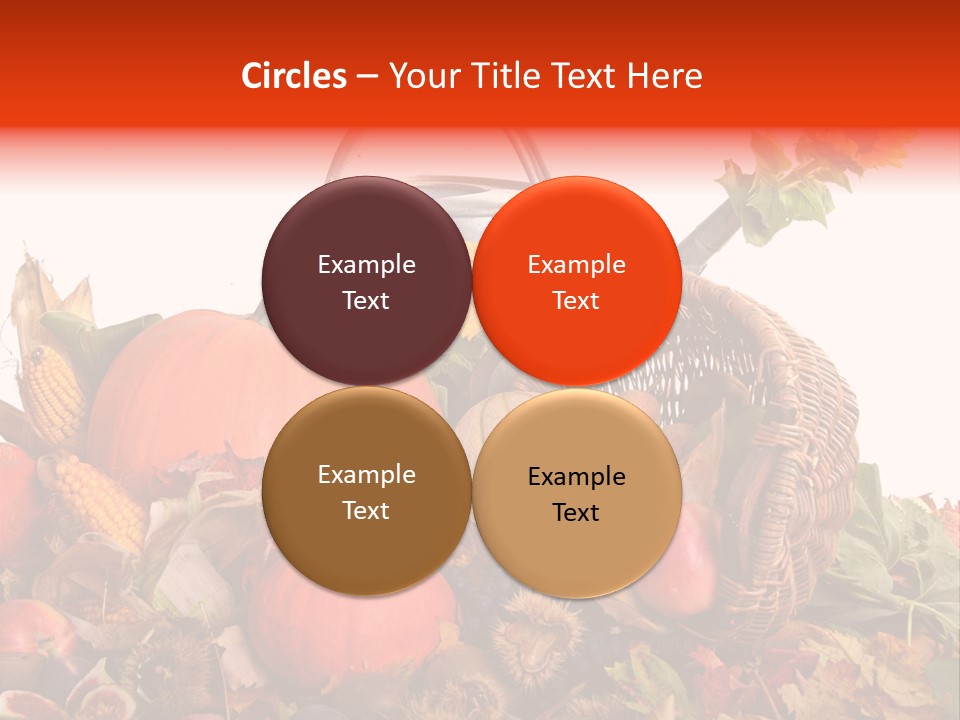 Circles – Your Title Text Here

Example Text

Example Text

Example Text

Example Text